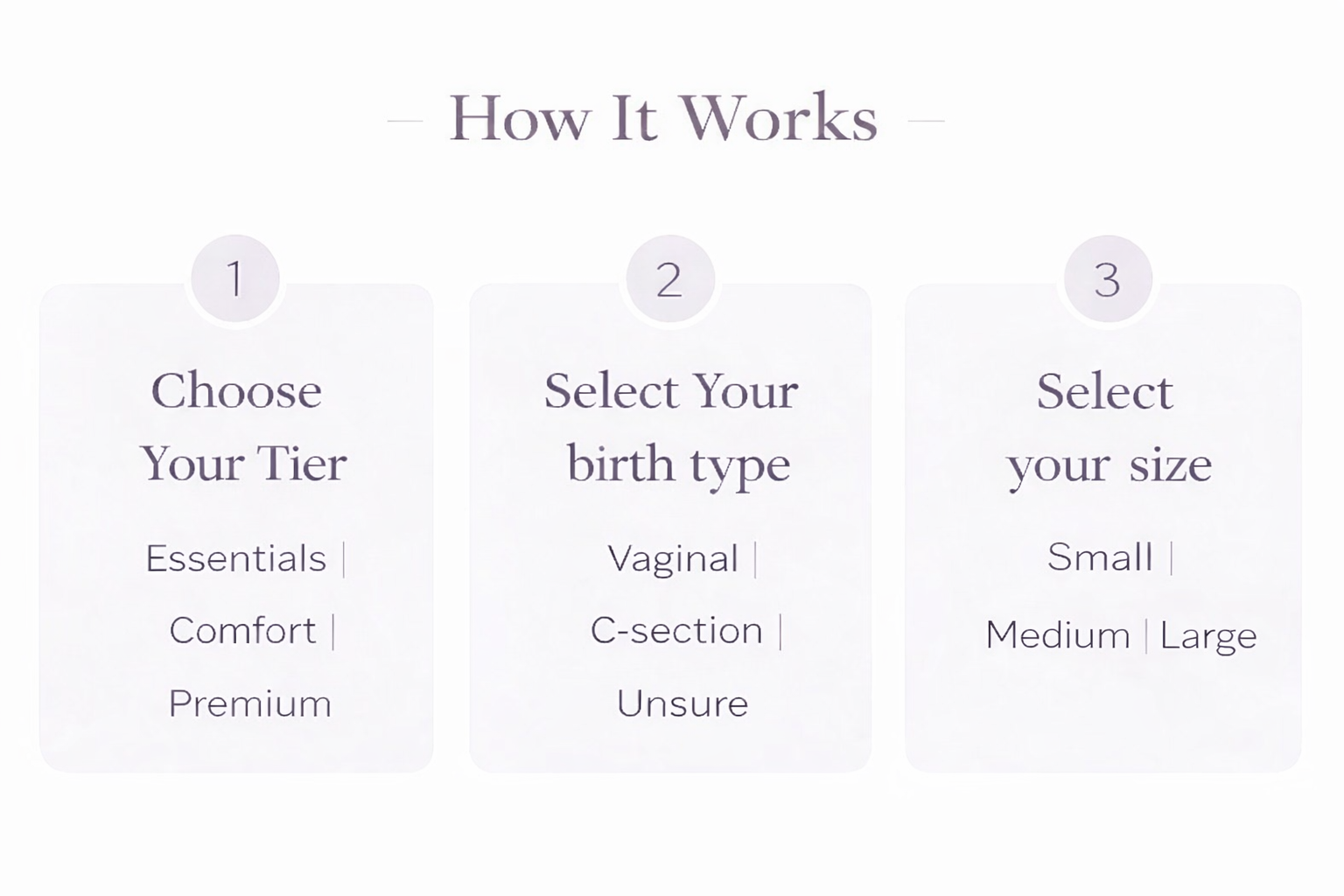 How It Works

1

Choose Your Tier

Essentials | Comfort | Premium

2

Select Your birth type

Vaginal | C-section | Unsure

3

Select your size

Small | Medium | Large